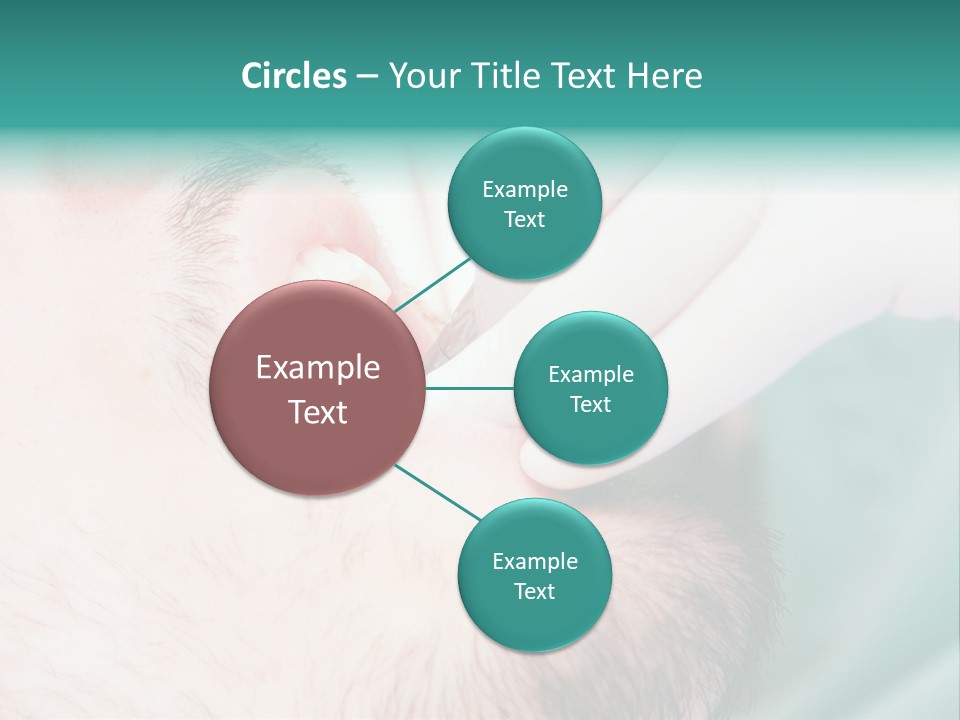 Circles – Your Title Text Here

Example Text

Example Text

Example Text

Example Text